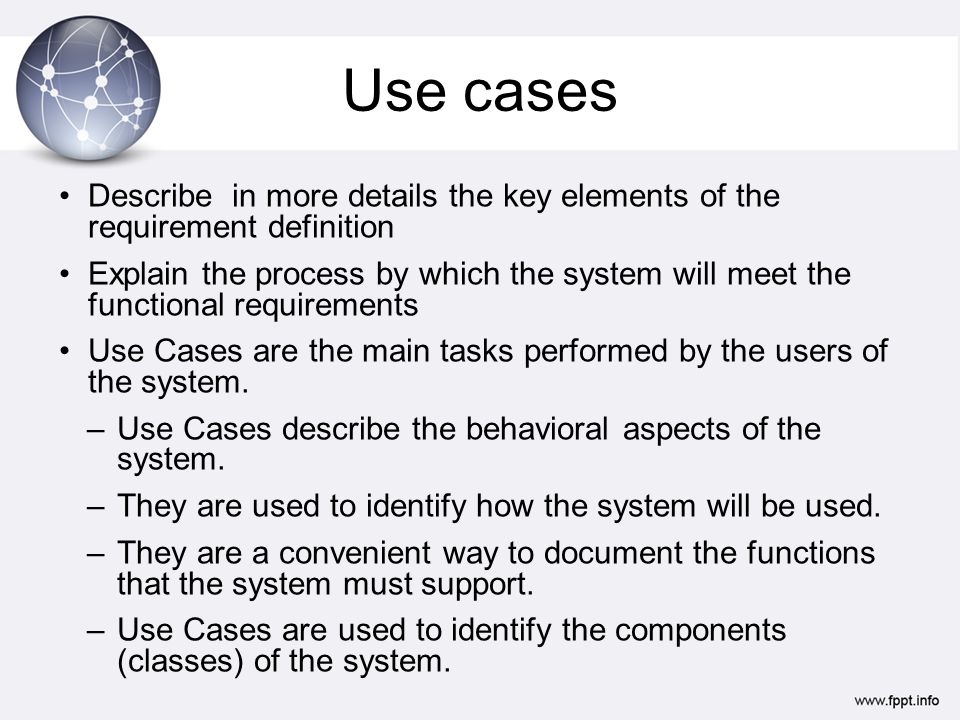 Use cases

• Describe in more details the key elements of the requirement definition

• Explain the process by which the system will meet the functional requirements

• Use Cases are the main tasks performed by the users of the system.

– Use Cases describe the behavioral aspects of the system.

– They are used to identify how the system will be used.

– They are a convenient way to document the functions that the system must support.

– Use Cases are used to identify the components (classes) of the system.

www.fppt.info